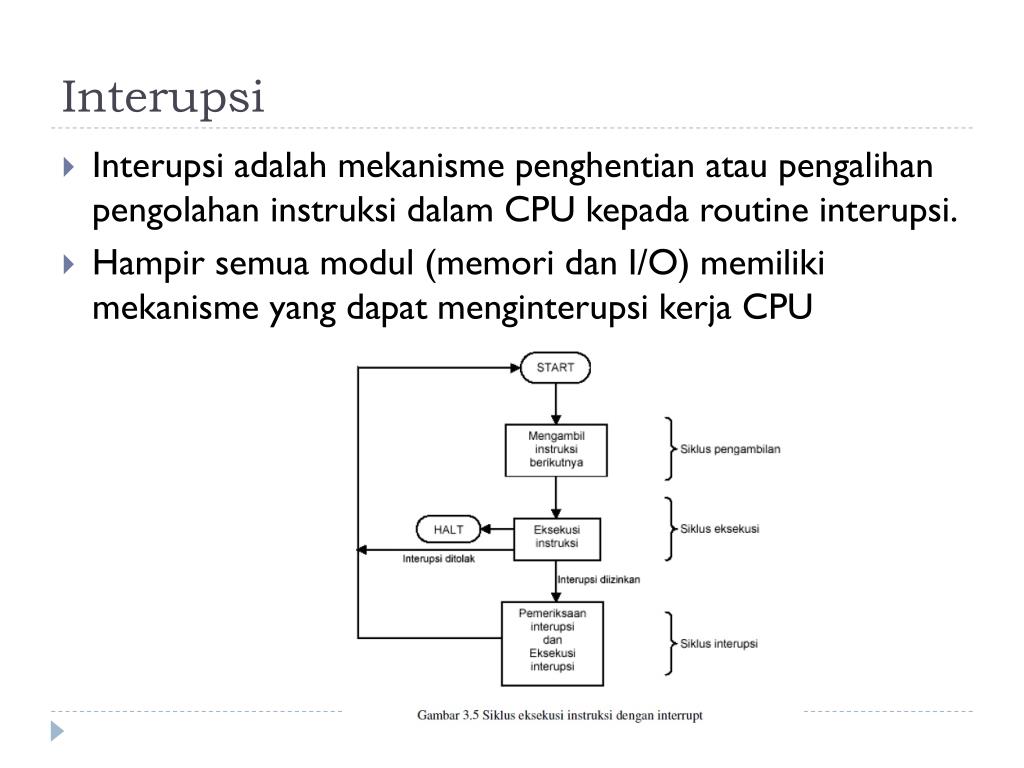 Interupsi

Interupsi adalah mekanisme penghentian atau pengalihan pengolahan instruksi dalam CPU kepada routine interupsi.

Hampir semua modul (memori dan I/O) memiliki mekanisme yang dapat menginterupsi kerja CPU

START

Mengambil instruksi berikutnya

Siklus pengambilan

HALT

Eksekusi instruksi

Siklus eksekusi

Interupsi ditolak

Interupsi diizinkan

Pemeriksaan interupsi dan Eksekusi interupsi

Siklus interupsi

Gambar 3.5 Siklus eksekusi instruksi dengan interrupt